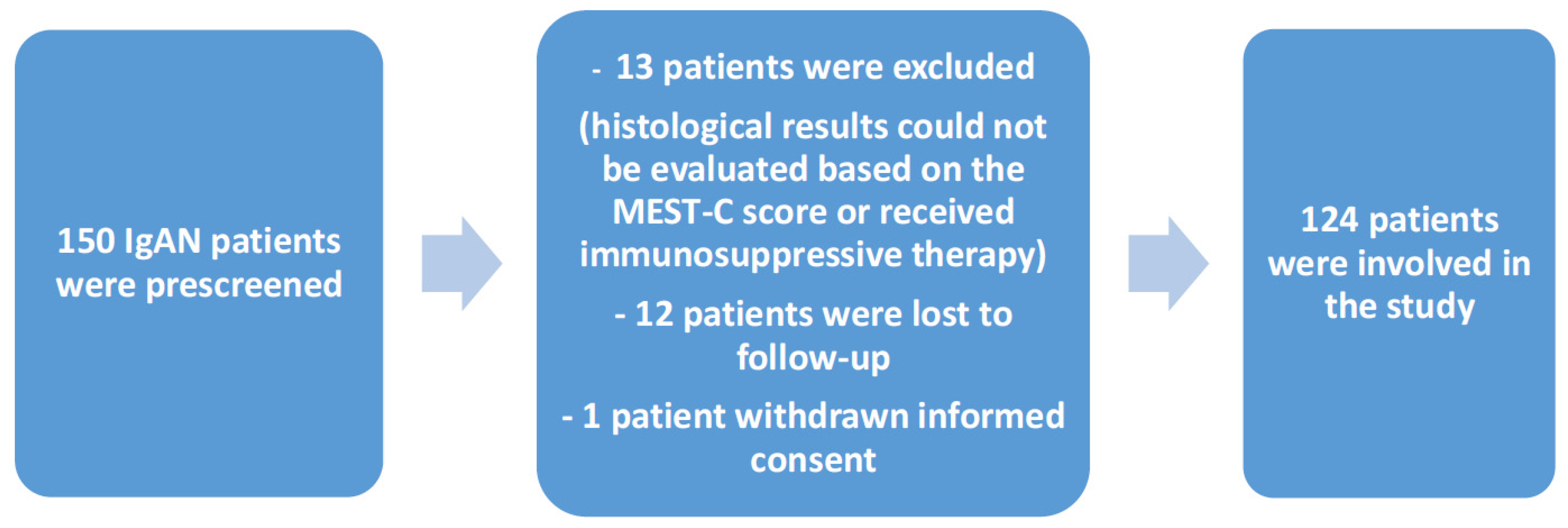 150 IgAN patients were prescreened

- 13 patients were excluded

(histological results could not be evaluated based on the MEST-C score or received immunosuppressive therapy)

- 12 patients were lost to follow-up

- 1 patient withdrawn informed consent

124 patients were involved in the study